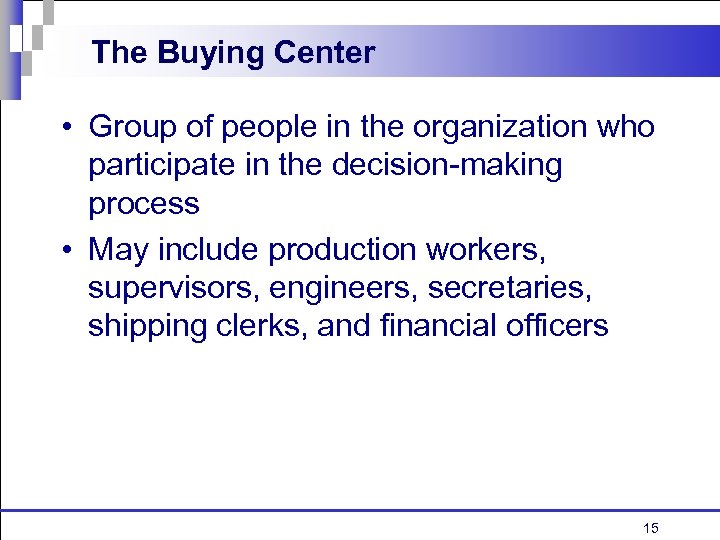 The Buying Center

• Group of people in the organization who participate in the decision-making process

• May include production workers, supervisors, engineers, secretaries, shipping clerks, and financial officers

15